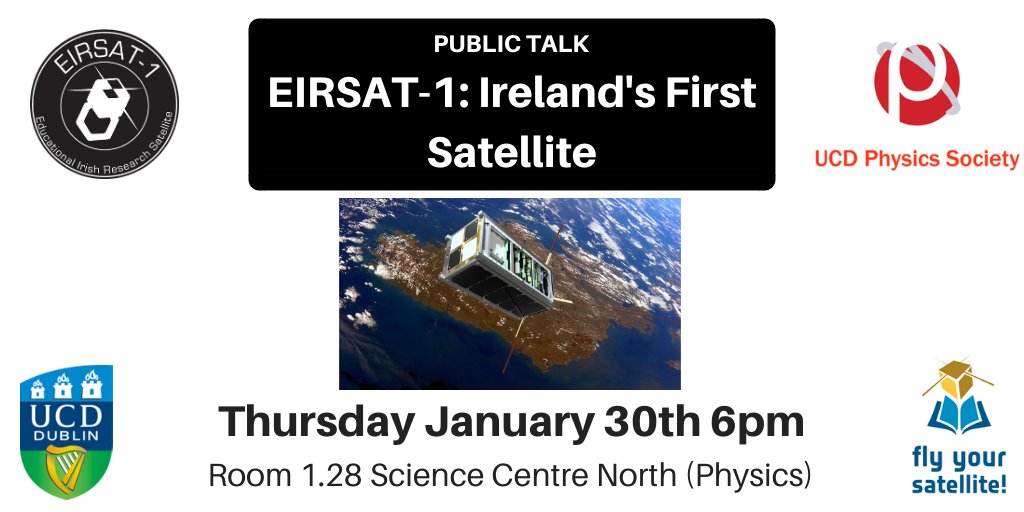 EIRSAT-1
Educational Irish Research Satellite

PUBLIC TALK
EIRSAT-1: Ireland's First Satellite

UCD Physics Society

UCD
DUBLIN

Thursday January 30th 6pm
Room 1.28 Science Centre North (Physics)

fly your satellite!